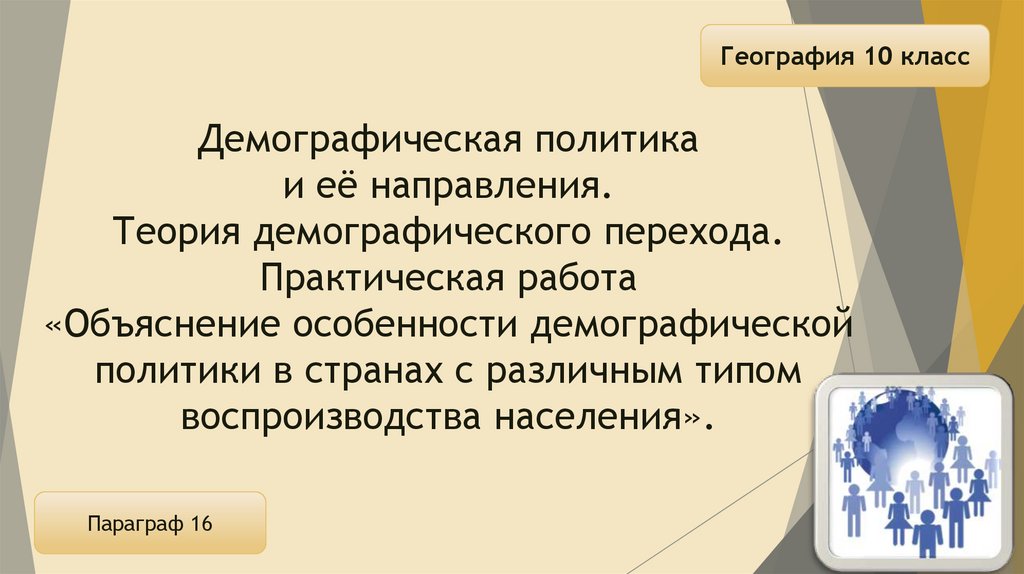 География 10 класс

Демографическая политика и её направления. Теория демографического перехода. Практическая работа «Объяснение особенности демографической политики в странах с различным типом воспроизводства населения».

Параграф 16